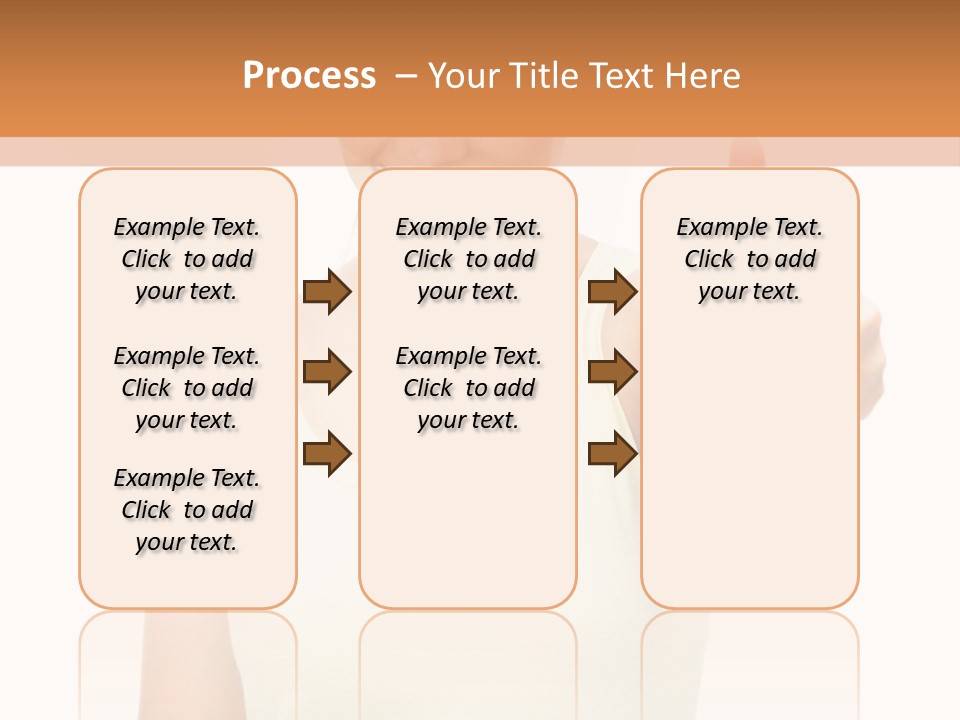 Process – Your Title Text Here

Example Text. Click to add your text.

Example Text. Click to add your text.

Example Text. Click to add your text.

Example Text. Click to add your text.

Example Text. Click to add your text.

Example Text. Click to add your text.